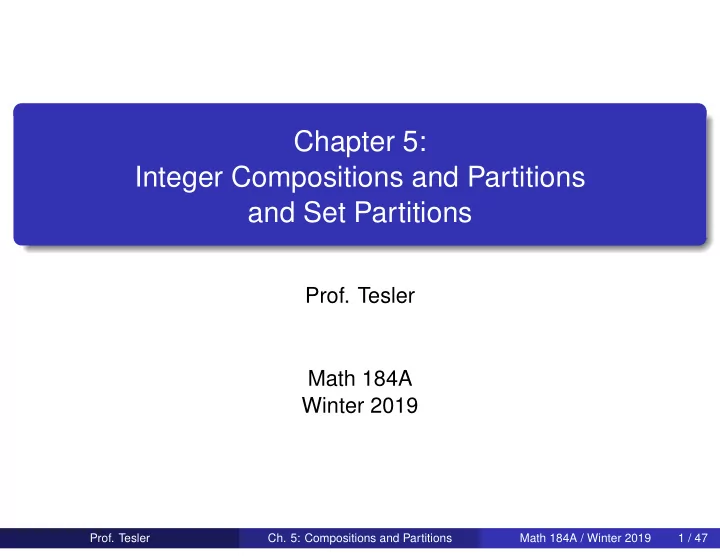 Chapter 5:
Integer Compositions and Partitions
and Set Partitions

Prof. Tesler

Math 184A
Winter 2019

Prof. Tesler Ch. 5: Compositions and Partitions Math 184A / Winter 2019 1 / 47